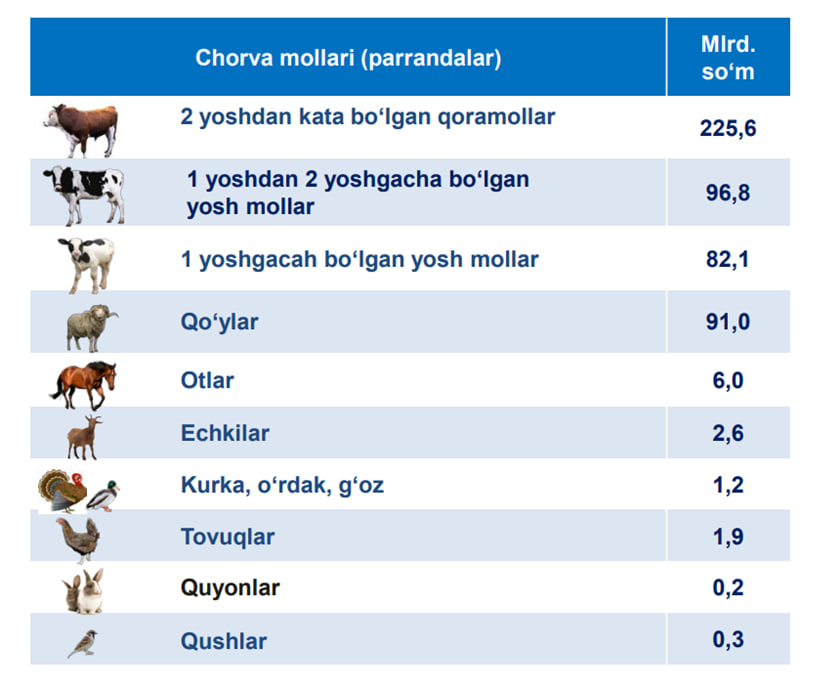 | Chorva mollari (parrandalar) | Mlrd. so‘m |
|---|---|
| 2 yoshdan kata bo‘lgan qoramollar | 225,6 |
| 1 yoshdan 2 yoshgacha bo‘lgan yosh mollar | 96,8 |
| 1 yoshgacah bo‘lgan yosh mollar | 82,1 |
| Qo‘ylar | 91,0 |
| Otlar | 6,0 |
| Echkilar | 2,6 |
| Kurka, o‘rdak, g‘oz | 1,2 |
| Tovuqlar | 1,9 |
| Quyonlar | 0,2 |
| Qushlar | 0,3 |